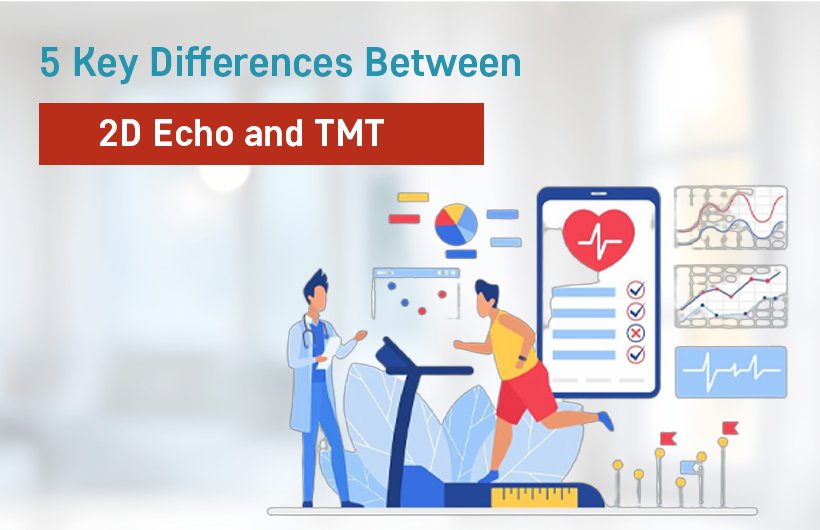 5 Key Differences Between

2D Echo and TMT